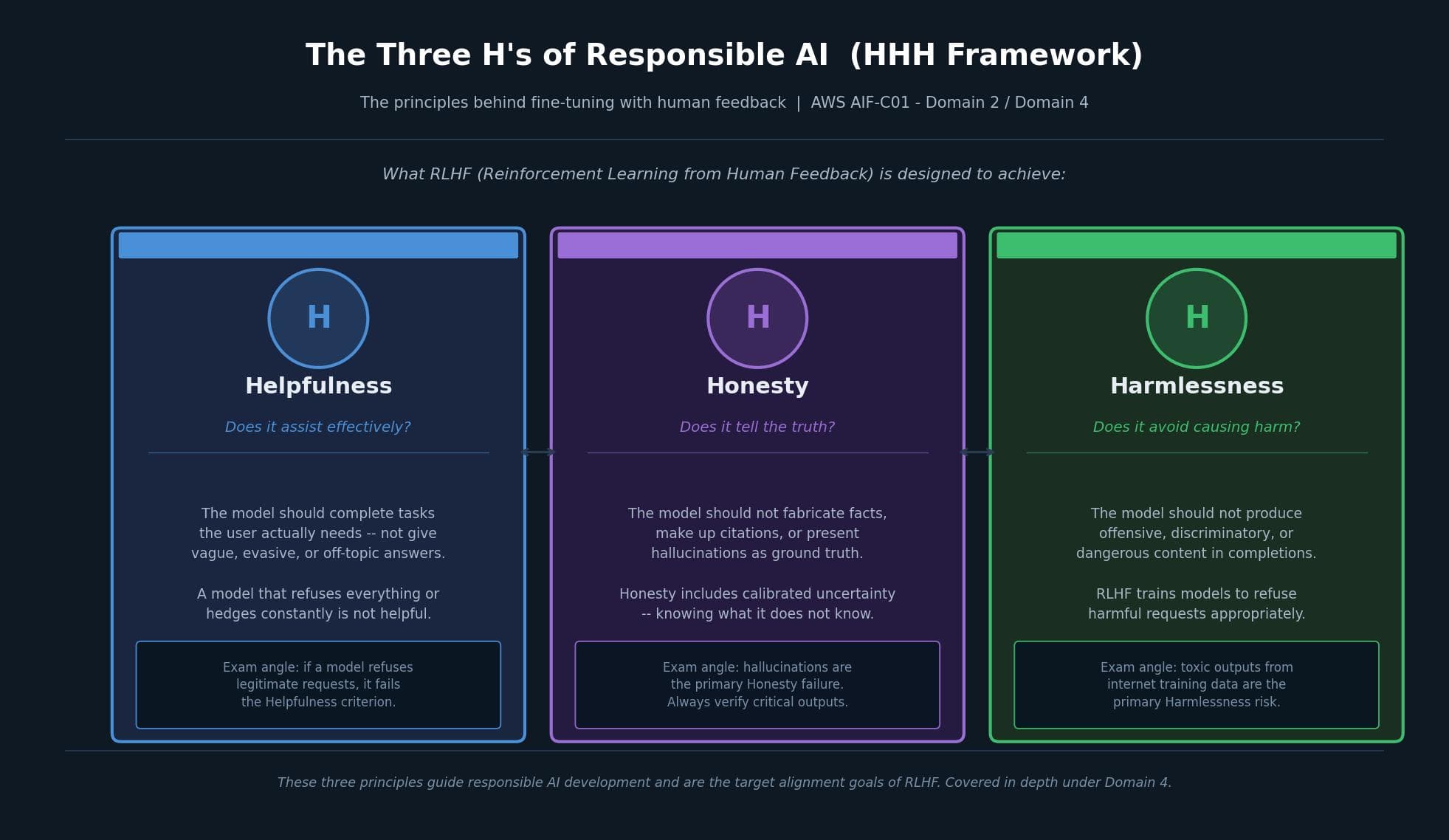 The Three H's of Responsible AI (HHH Framework)

The principles behind fine-tuning with human feedback | AWS AIF-C01 - Domain 2 / Domain 4

What RLHF (Reinforcement Learning from Human Feedback) is designed to achieve:

H

Helpfulness

Does it assist effectively?

The model should complete tasks the user actually needs -- not give vague, evasive, or off-topic answers.

A model that refuses everything or hedges constantly is not helpful.

Exam angle: if a model refuses legitimate requests, it fails the Helpfulness criterion.

H

Honesty

Does it tell the truth?

The model should not fabricate facts, make up citations, or present hallucinations as ground truth.

Honesty includes calibrated uncertainty -- knowing what it does not know.

Exam angle: hallucinations are the primary Honesty failure. Always verify critical outputs.

H

Harmlessness

Does it avoid causing harm?

The model should not produce offensive, discriminatory, or dangerous content in completions.

RLHF trains models to refuse harmful requests appropriately.

Exam angle: toxic outputs from internet training data are the primary Harmlessness risk.

These three principles guide responsible AI development and are the target alignment goals of RLHF. Covered in depth under Domain 4.